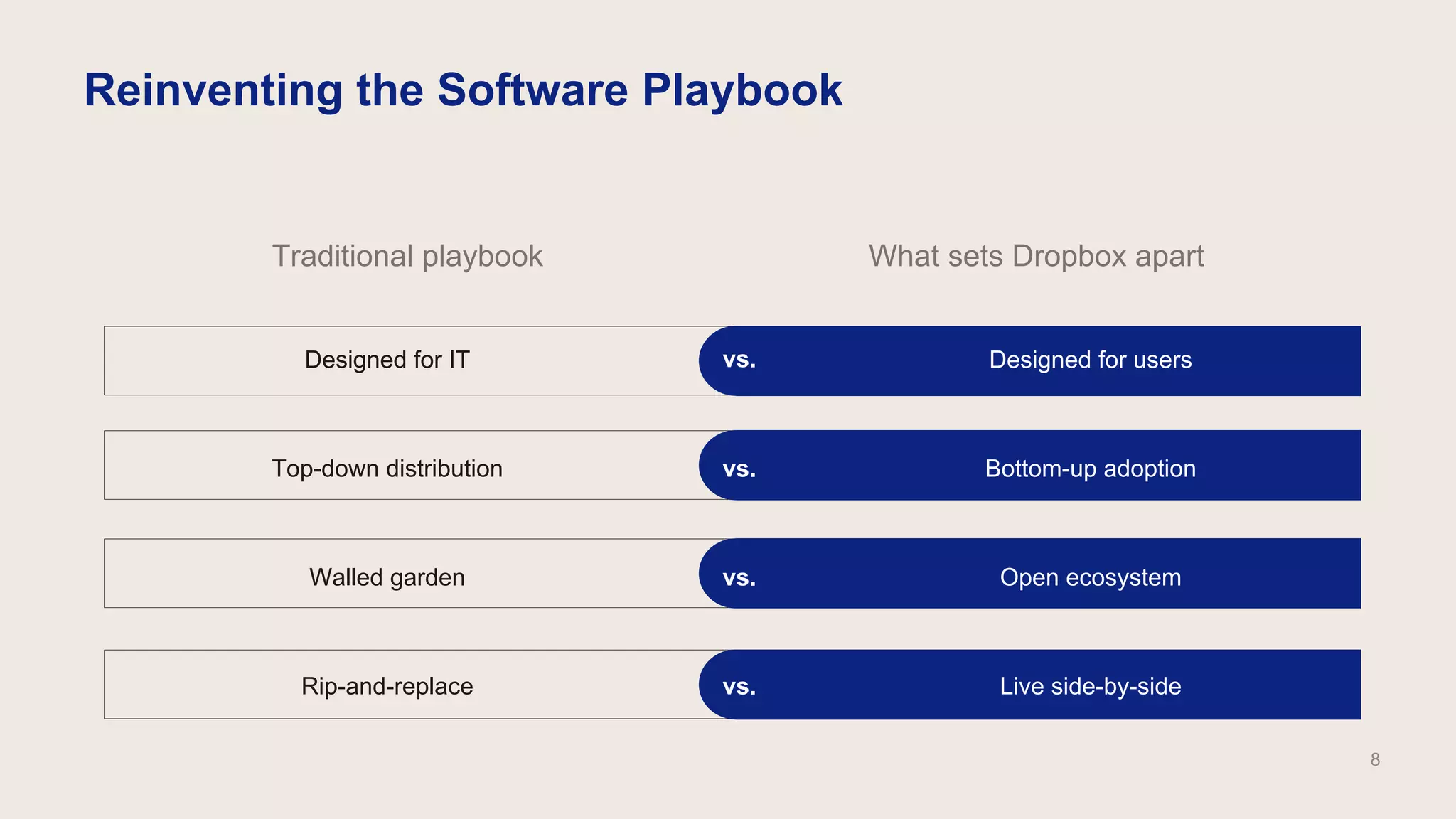 Reinventing the Software Playbook

| Traditional playbook | | What sets Dropbox apart |
|---|---|---|
| Designed for IT | vs. | Designed for users |
| Top-down distribution | vs. | Bottom-up adoption |
| Walled garden | vs. | Open ecosystem |
| Rip-and-replace | vs. | Live side-by-side |

8